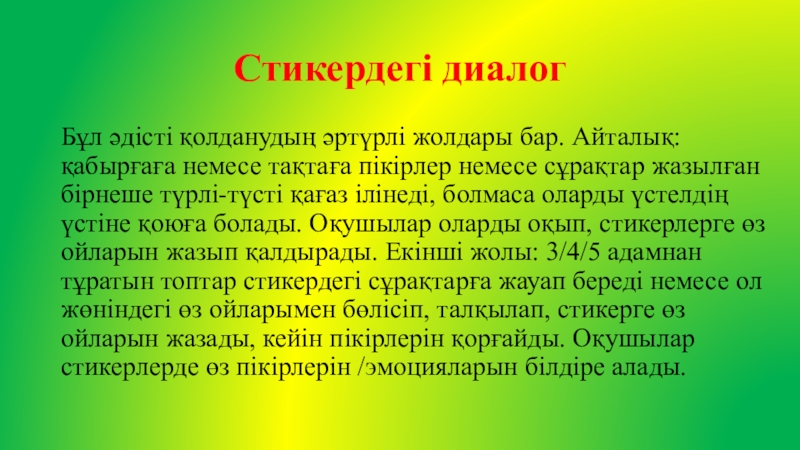 Стикердегі диалог

Бұл әдісті қолданудың әртүрлі жолдары бар. Айталық: қабырғаға немесе тақтаға пікірлер немесе сұрақтар жазылған бірнеше түрлі-түсті қағаз ілінеді, болмаса оларды үстелдің үстіне қоюға болады. Оқушылар оларды оқып, стикерлерге өз ойларын жазып қалдырады. Екінші жолы: 3/4/5 адамнан тұратын топтар стикердегі сұрақтарға жауап береді немесе ол жөніндегі өз ойларымен бөлісіп, талқылап, стикерге өз ойларын жазады, кейін пікірлерін қорғайды. Оқушылар стикерлерде өз пікірлерін /эмоцияларын білдіре алады.